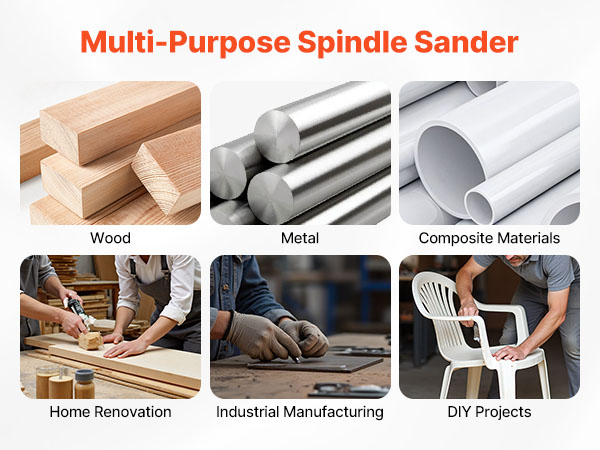 Multi-Purpose Spindle Sander

Wood

Metal

Composite Materials

Home Renovation

Industrial Manufacturing

DIY Projects